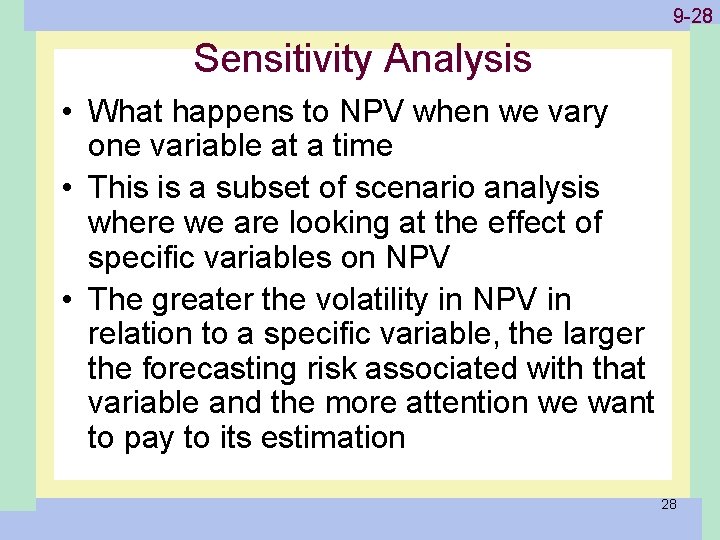 9-28

Sensitivity Analysis

• What happens to NPV when we vary one variable at a time

• This is a subset of scenario analysis where we are looking at the effect of specific variables on NPV

• The greater the volatility in NPV in relation to a specific variable, the larger the forecasting risk associated with that variable and the more attention we want to pay to its estimation

28